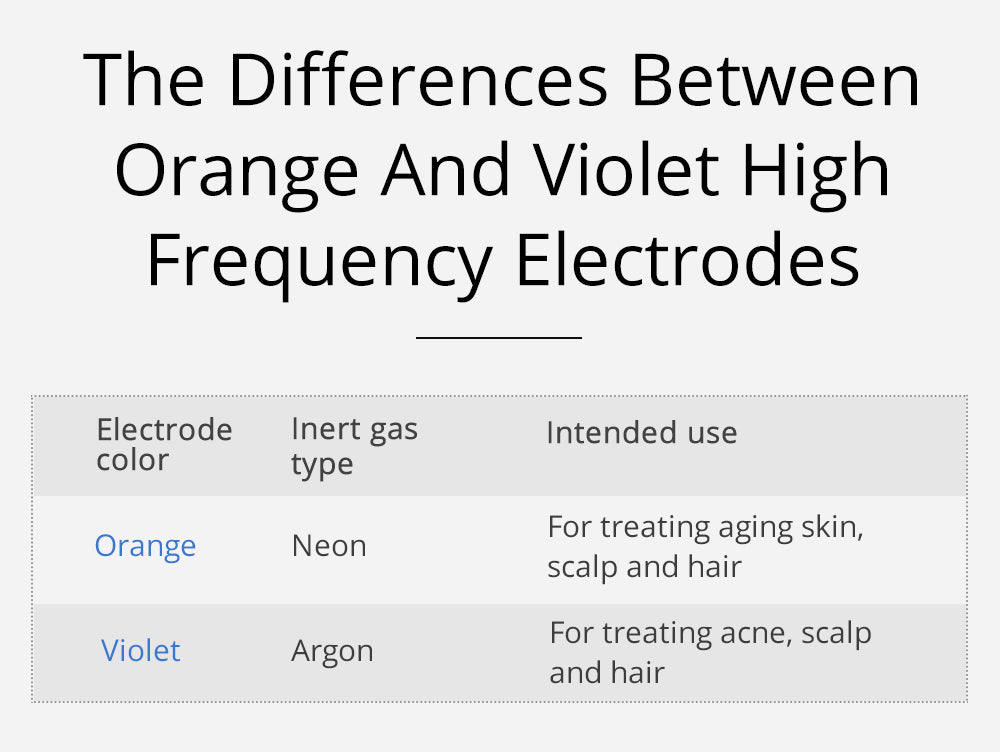 The Differences Between Orange And Violet High Frequency Electrodes

| Electrode color | Inert gas type | Intended use |
|---|---|---|
| Orange | Neon | For treating aging skin, scalp and hair |
| Violet | Argon | For treating acne, scalp and hair |